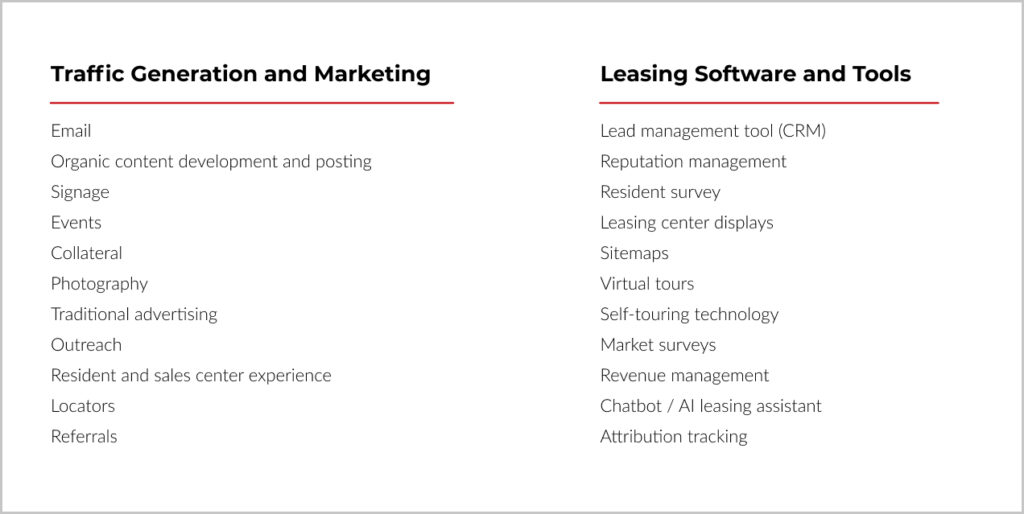 Traffic Generation and Marketing

Email
Organic content development and posting
Signage
Events
Collateral
Photography
Traditional advertising
Outreach
Resident and sales center experience
Locators
Referrals

Leasing Software and Tools

Lead management tool (CRM)
Reputation management
Resident survey
Leasing center displays
Sitemaps
Virtual tours
Self-touring technology
Market surveys
Revenue management
Chatbot / AI leasing assistant
Attribution tracking